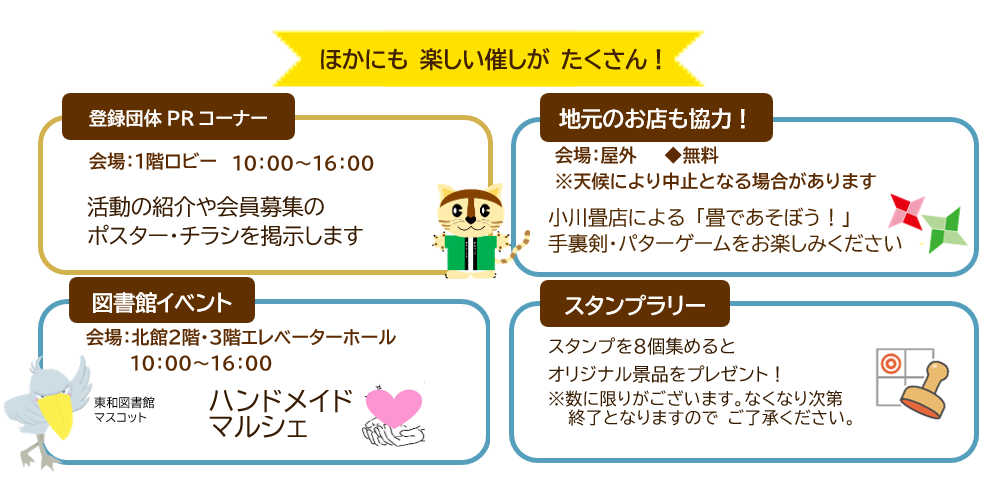 ほかにも 楽しい催しが たくさん！

登録団体 PR コーナー

会場：1階ロビー 10:00～16:00

活動の紹介や会員募集の
ポスター・チラシを掲示します

地元のお店も協力！

会場：屋外 ◆無料
※天候により中止となる場合があります

小川畳店による「畳であそぼう！」
手裏剣・パターゲームをお楽しみください

図書館イベント

会場：北館2階・3階エレベーターホール
10:00～16:00

東和図書館
マスコット

ハンドメイド
マルシェ

スタンプラリー

スタンプを8個集めると
オリジナル景品をプレゼント！
※数に限りがございます。なくなり次第
終了となりますので ご了承ください。